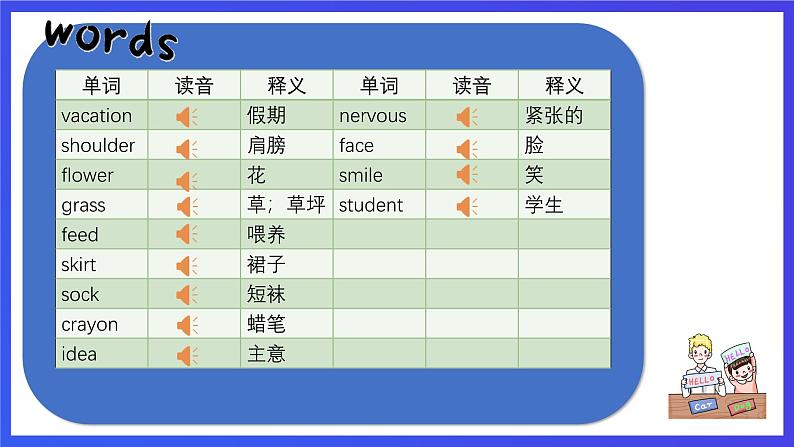 words

| 单词 | 读音 | 释义 | 单词 | 读音 | 释义 |
|---|---|---|---|---|---|
| vacation | | 假期 | nervous | | 紧张的 |
| shoulder | | 肩膀 | face | | 脸 |
| flower | | 花 | smile | | 笑 |
| grass | | 草；草坪 | student | | 学生 |
| feed | | 喂养 | | | |
| skirt | | 裙子 | | | |
| sock | | 短袜 | | | |
| crayon | | 蜡笔 | | | |
| idea | | 主意 | | | |

HELLO HELLO Cat Dog